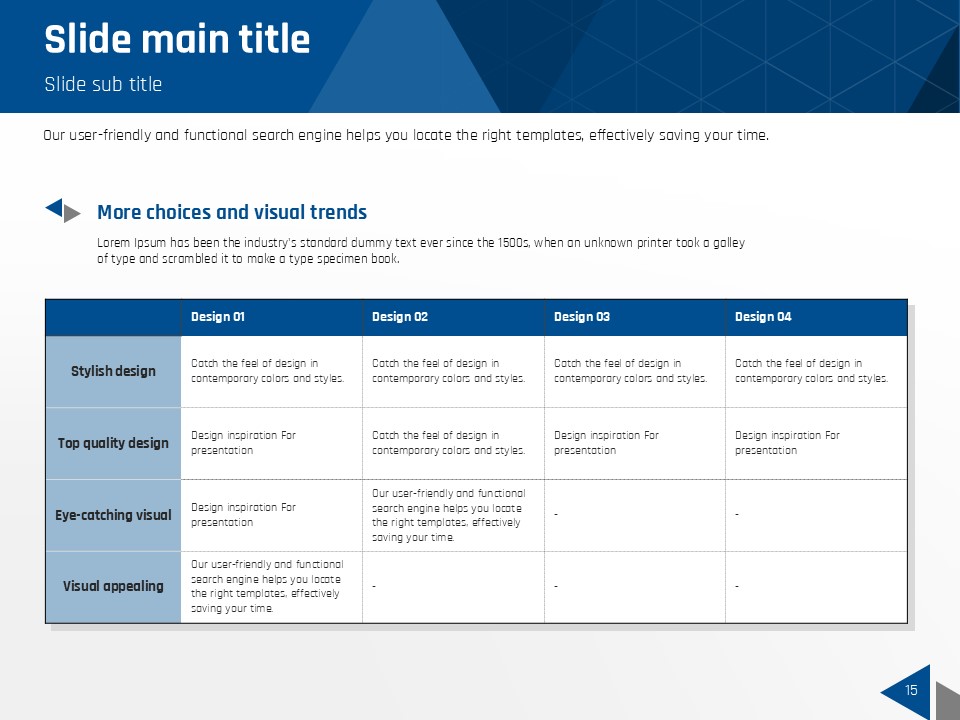 Slide main title

Slide sub title

Our user-friendly and functional search engine helps you locate the right templates, effectively saving your time.

More choices and visual trends

Lorem Ipsum has been the industry's standard dummy text ever since the 1500s, when an unknown printer took a galley of type and scrambled it to make a type specimen book.

| | Design 01 | Design 02 | Design 03 | Design 04 |
|---|---|---|---|---|
| Stylish design | Catch the feel of design in contemporary colors and styles. | Catch the feel of design in contemporary colors and styles. | Catch the feel of design in contemporary colors and styles. | Catch the feel of design in contemporary colors and styles. |
| Top quality design | Design inspiration For presentation | Catch the feel of design in contemporary colors and styles. | Design inspiration For presentation | Design inspiration For presentation |
| Eye-catching visual | Design inspiration For presentation | Our user-friendly and functional search engine helps you locate the right templates, effectively saving your time. | - | - |
| Visual appealing | Our user-friendly and functional search engine helps you locate the right templates, effectively saving your time. | - | - | - |

15